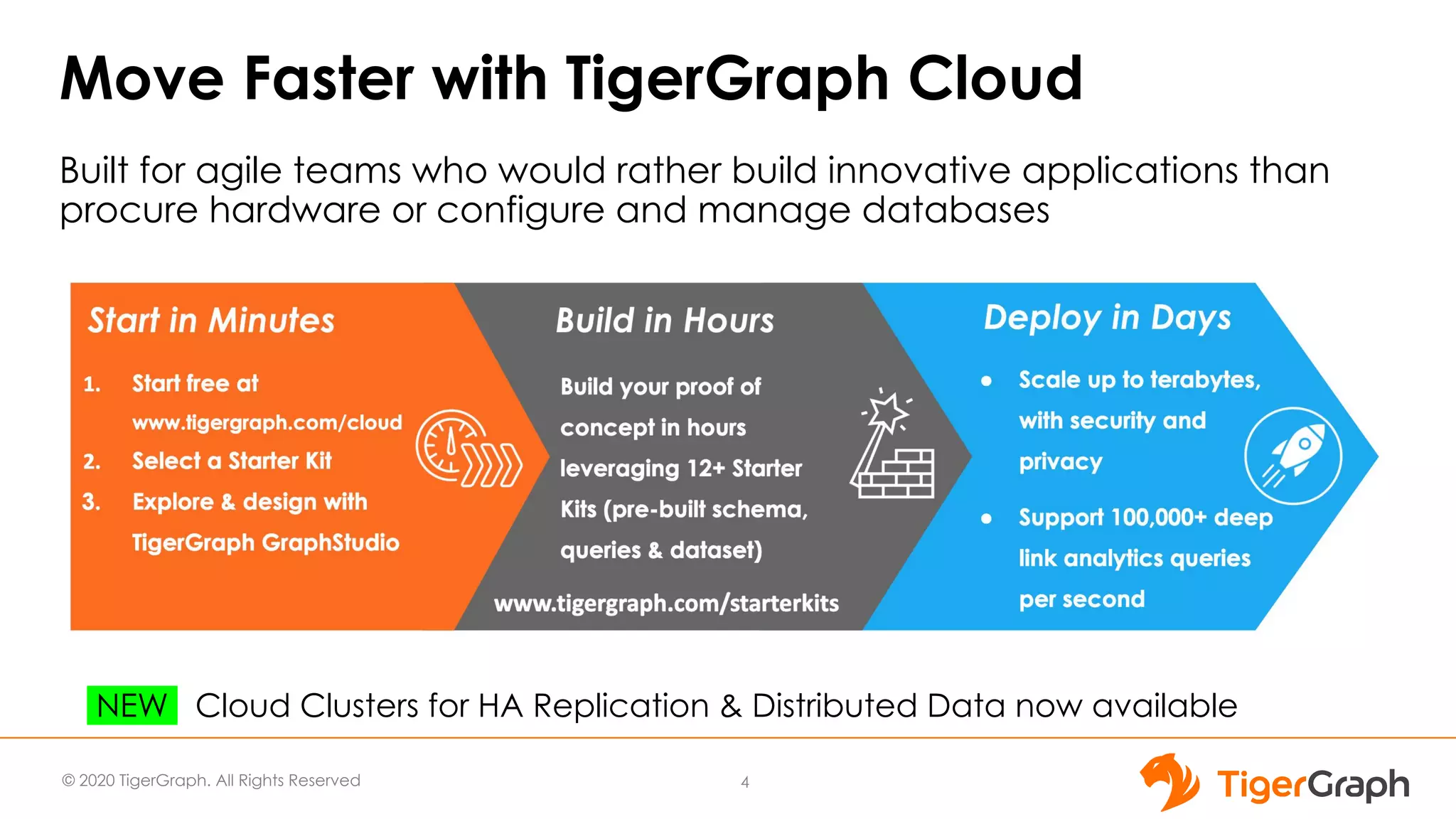 Move Faster with TigerGraph Cloud

Built for agile teams who would rather build innovative applications than procure hardware or configure and manage databases

Start in Minutes

1. Start free at www.tigergraph.com/cloud
2. Select a Starter Kit
3. Explore & design with TigerGraph GraphStudio

Build in Hours

Build your proof of concept in hours leveraging 12+ Starter Kits (pre-built schema, queries & dataset)

www.tigergraph.com/starterkits

Deploy in Days

• Scale up to terabytes, with security and privacy
• Support 100,000+ deep link analytics queries per second

NEW Cloud Clusters for HA Replication & Distributed Data now available

© 2020 TigerGraph. All Rights Reserved

4

TigerGraph